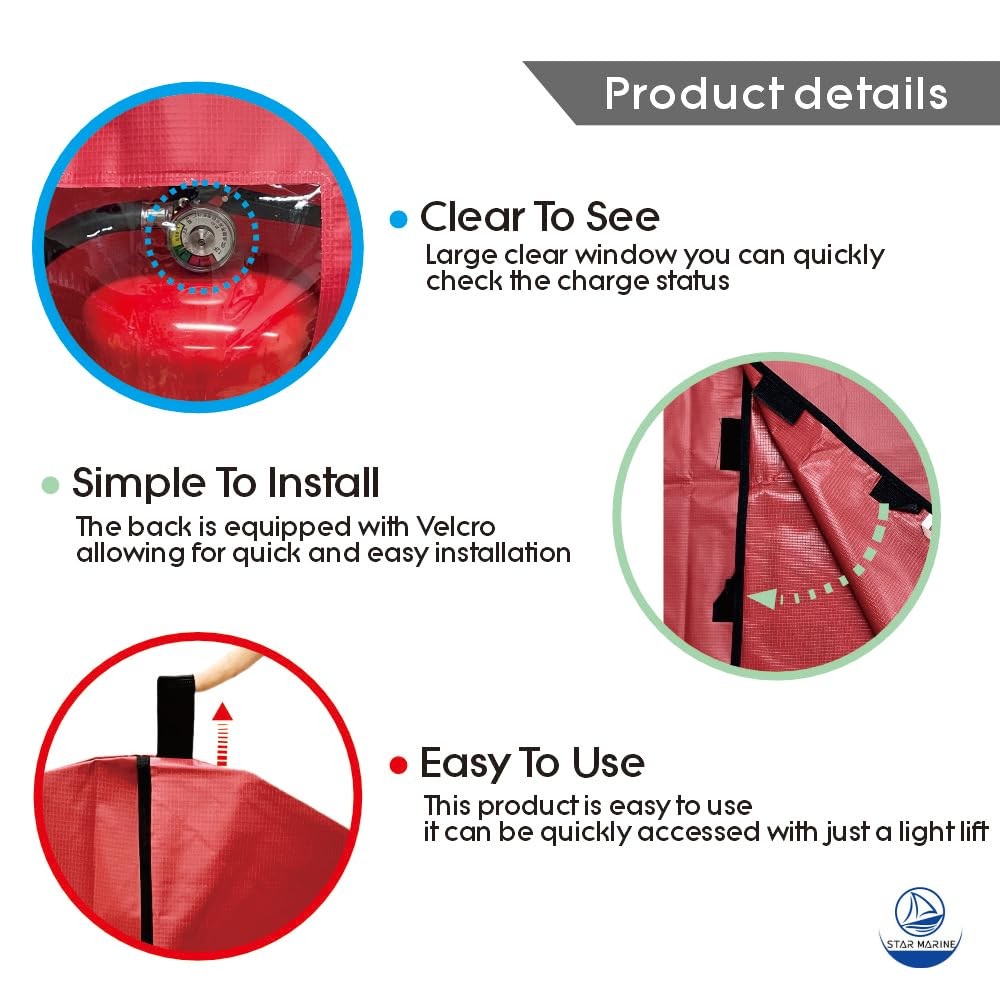 Product details

Clear To See
Large clear window you can quickly check the charge status

Simple To Install
The back is equipped with Velcro allowing for quick and easy installation

Easy To Use
This product is easy to use it can be quickly accessed with just a light lift

STAR MARINE